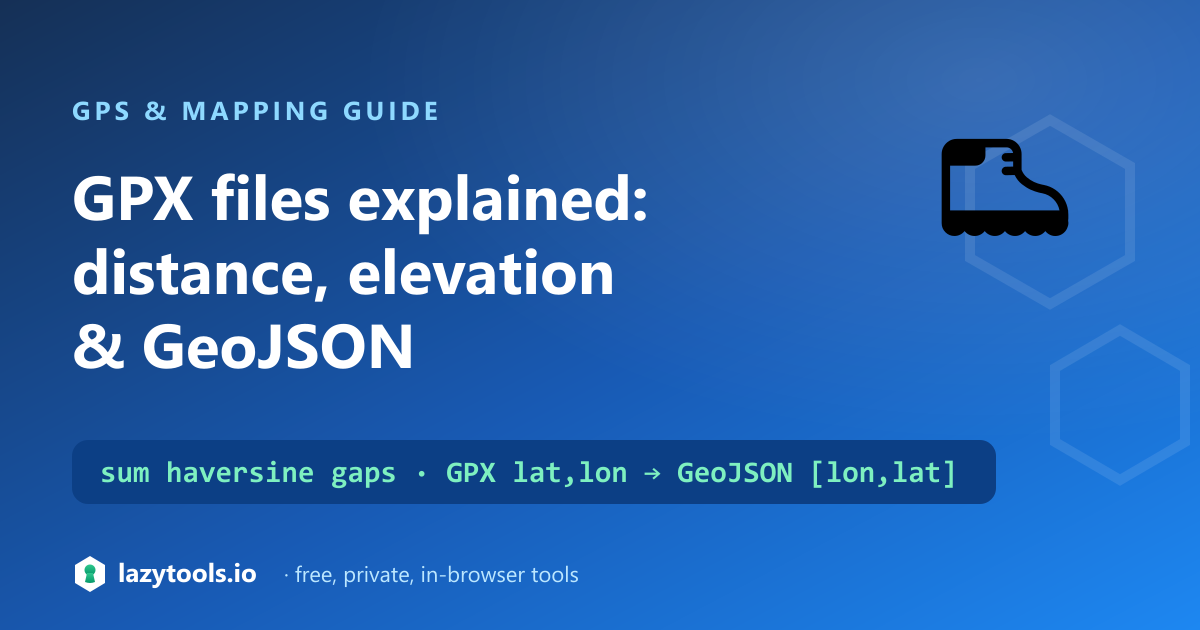 GPS & MAPPING GUIDE

GPX files explained: distance, elevation & GeoJSON

sum haversine gaps · GPX lat,lon → GeoJSON [lon,lat]

lazytools.io · free, private, in-browser tools